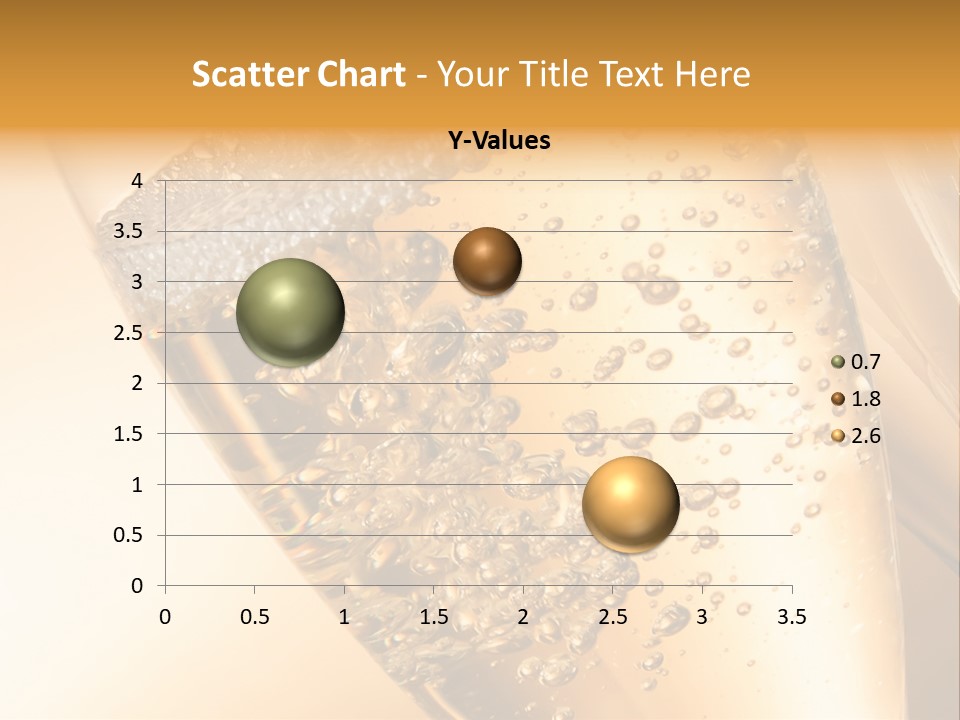 Scatter Chart - Your Title Text Here

Y-Values

4
3.5
3
2.5
2
1.5
1
0.5
0

0 0.5 1 1.5 2 2.5 3 3.5

0.7
1.8
2.6